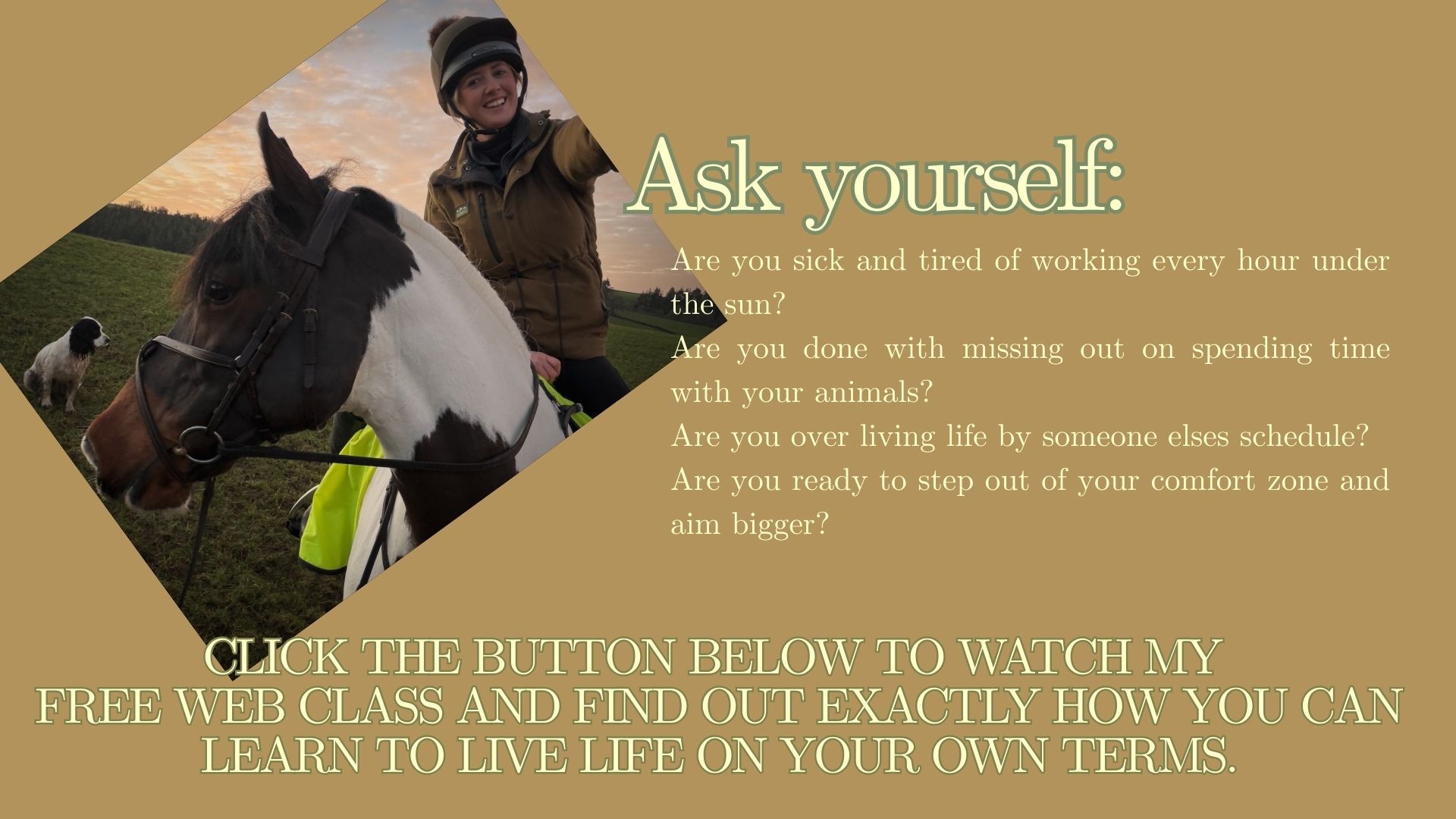 Ask yourself:

Are you sick and tired of working every hour under the sun?
Are you done with missing out on spending time with your animals?
Are you over living life by someone elses schedule?
Are you ready to step out of your comfort zone and aim bigger?

CLICK THE BUTTON BELOW TO WATCH MY FREE WEB CLASS AND FIND OUT EXACTLY HOW YOU CAN LEARN TO LIVE LIFE ON YOUR OWN TERMS.